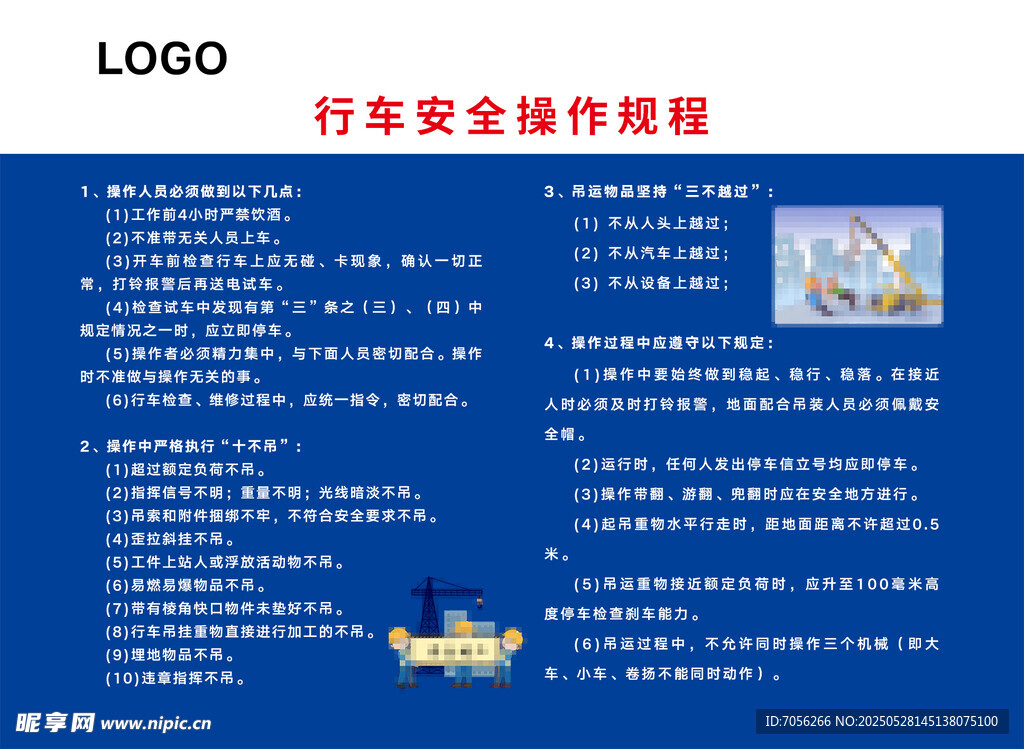 LOGO

行车安全操作规程

1、操作人员必须做到以下几点：

(1)工作前4小时严禁饮酒。

(2)不准带无关人员上车。

(3)开车前检查行车上应无碰、卡现象，确认一切正常，打铃报警后再送电试车。

(4)检查试车中发现有第“三”条之（三）、（四）中规定情况之一时，应立即停车。

(5)操作者必须精力集中，与下面人员密切配合。操作时不准做与操作无关的事。

(6)行车检查、维修过程中，应统一指令，密切配合。

2、操作中严格执行“十不吊”：

(1)超过额定负荷不吊。

(2)指挥信号不明；重量不明；光线暗淡不吊。

(3)吊索和附件捆绑不牢，不符合安全要求不吊。

(4)歪拉斜挂不吊。

(5)工件上站人或浮放活动物不吊。

(6)易燃易爆物品不吊。

(7)带有棱角快口物件未垫好不吊。

(8)行车吊挂重物直接进行加工的不吊。

(9)埋地物品不吊。

(10)违章指挥不吊。

3、吊运物品坚持“三不越过”：

(1) 不从人头上越过；

(2) 不从汽车上越过；

(3) 不从设备上越过；

4、操作过程中应遵守以下规定：

(1)操作中要始终做到稳起、稳行、稳落。在接近人时必须及时打铃报警，地面配合吊装人员必须佩戴安全帽。

(2)运行时，任何人发出停车信立号均应即停车。

(3)操作带翻、游翻、兜翻时应在安全地方进行。

(4)起吊重物水平行走时，距地面距离不许超过0.5米。

(5)吊运重物接近额定负荷时，应升至100毫米高度停车检查刹车能力。

(6)吊运过程中，不允许同时操作三个机械（即大车、小车、卷扬不能同时动作）。

昵享网 www.nipic.cn

ID:7056266 NO:20250528145138075100